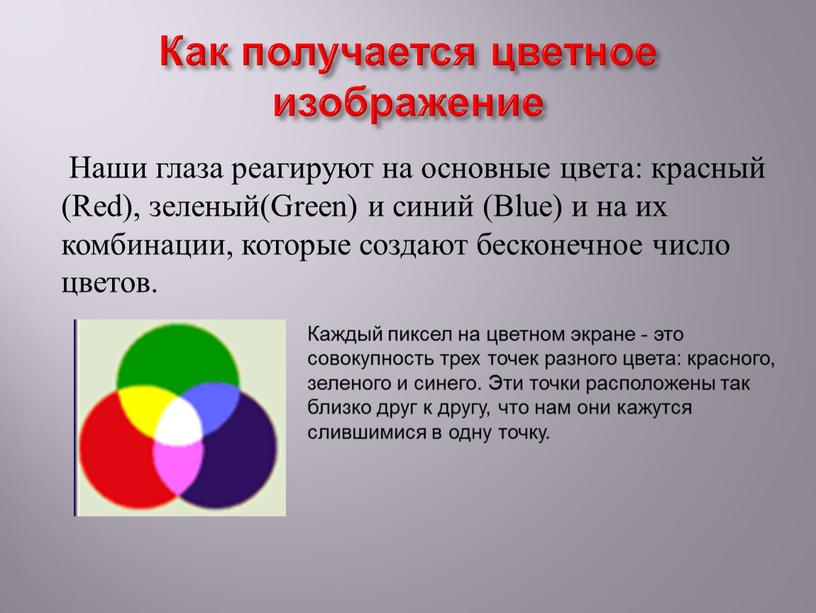 Как получается цветное изображение

Наши глаза реагируют на основные цвета: красный (Red), зеленый(Green) и синий (Blue) и на их комбинации, которые создают бесконечное число цветов.

Каждый пиксел на цветном экране - это совокупность трех точек разного цвета: красного, зеленого и синего. Эти точки расположены так близко друг к другу, что нам они кажутся слившимися в одну точку.